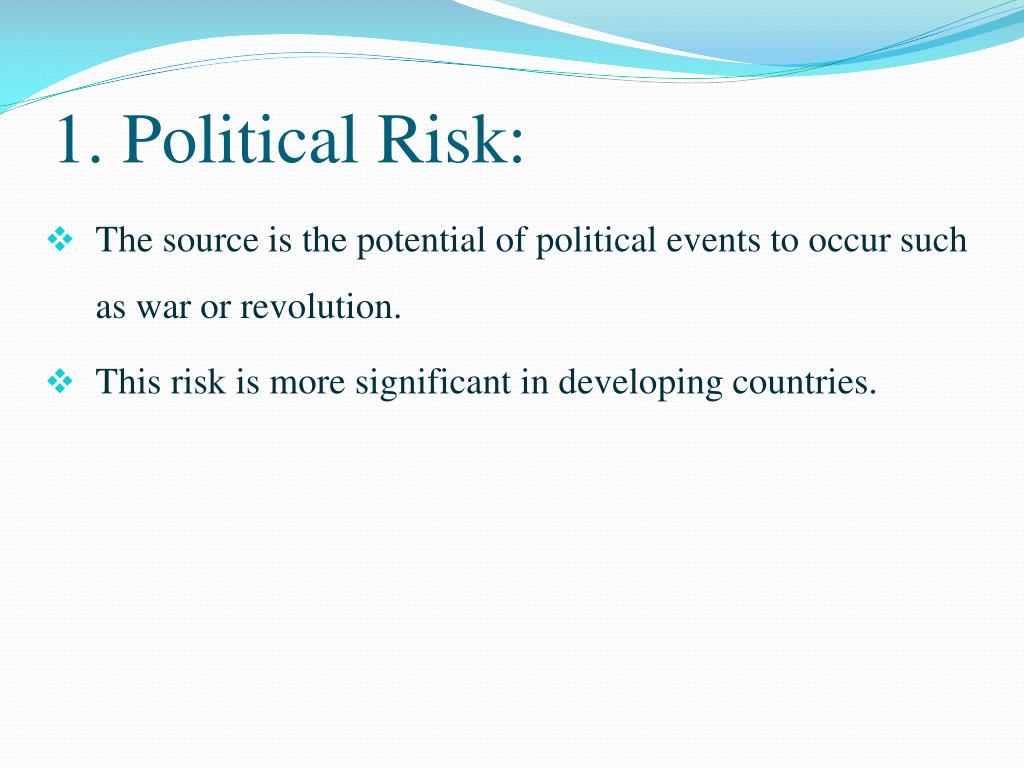 1. Political Risk:

❖ The source is the potential of political events to occur such as war or revolution.

❖ This risk is more significant in developing countries.